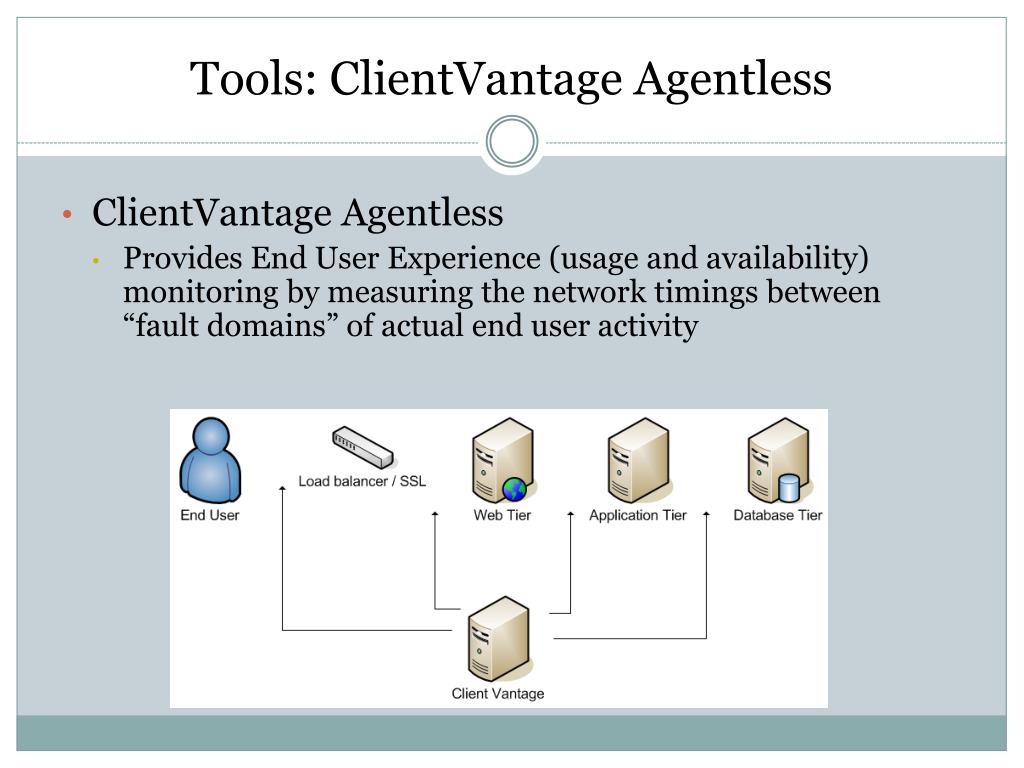 Tools: ClientVantage Agentless

• ClientVantage Agentless
  • Provides End User Experience (usage and availability) monitoring by measuring the network timings between “fault domains” of actual end user activity

End User
Load balancer / SSL
Web Tier
Application Tier
Database Tier
Client Vantage